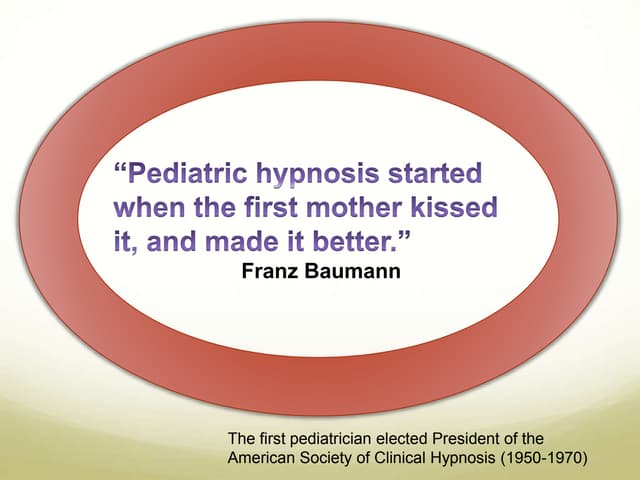 “Pediatric hypnosis started when the first mother kissed it, and made it better.”
Franz Baumann

The first pediatrician elected President of the American Society of Clinical Hypnosis (1950-1970)